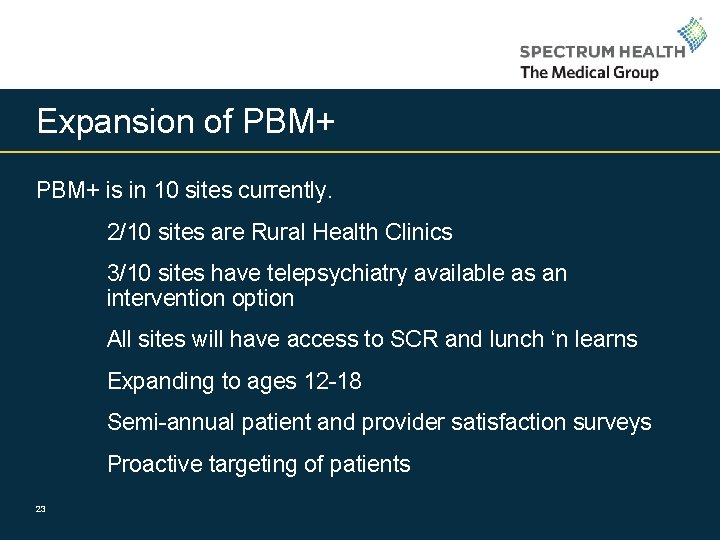 SPECTRUM HEALTH
The Medical Group

Expansion of PBM+

PBM+ is in 10 sites currently.

2/10 sites are Rural Health Clinics

3/10 sites have telepsychiatry available as an intervention option

All sites will have access to SCR and lunch ‘n learns

Expanding to ages 12-18

Semi-annual patient and provider satisfaction surveys

Proactive targeting of patients

23